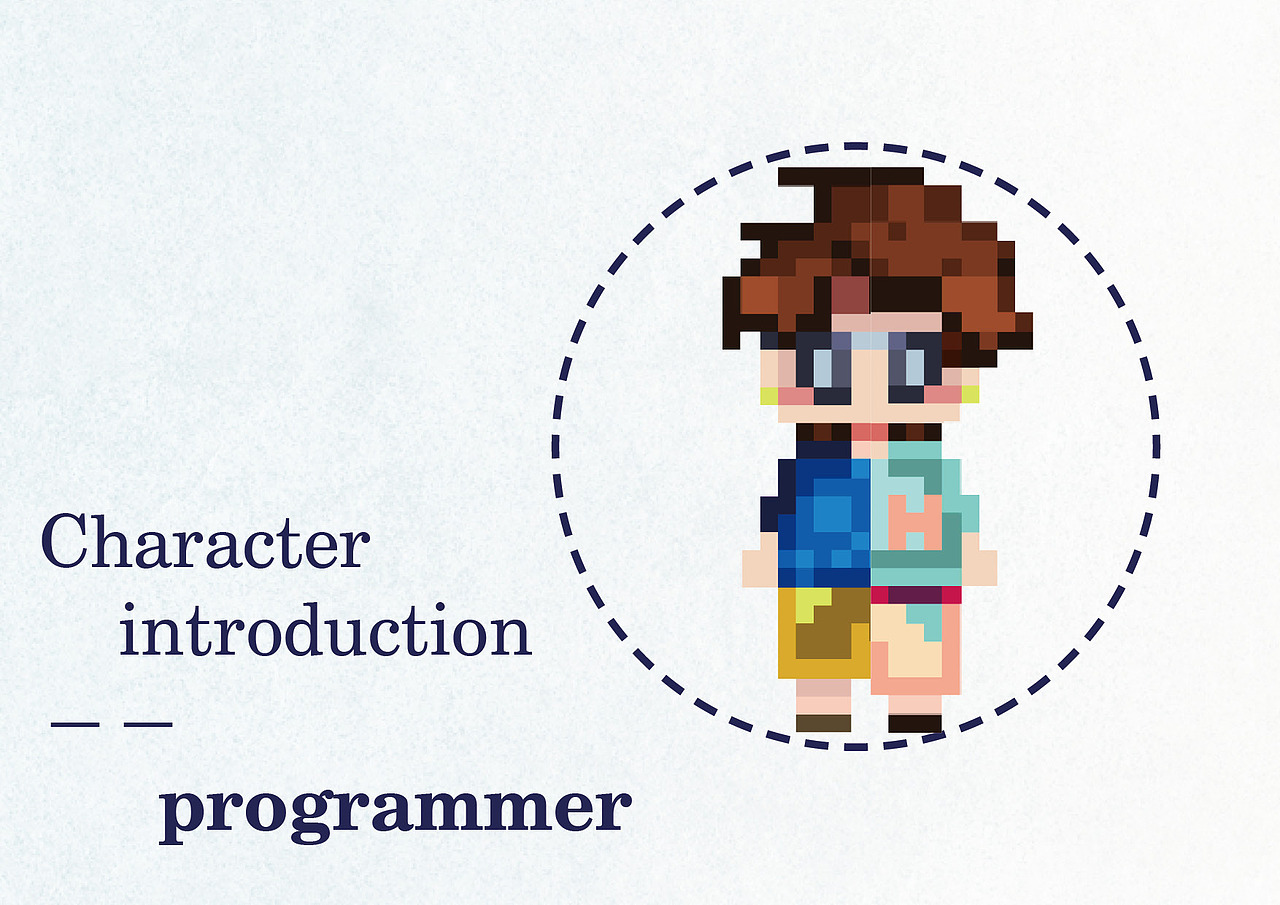 Character introduction

— —

programmer